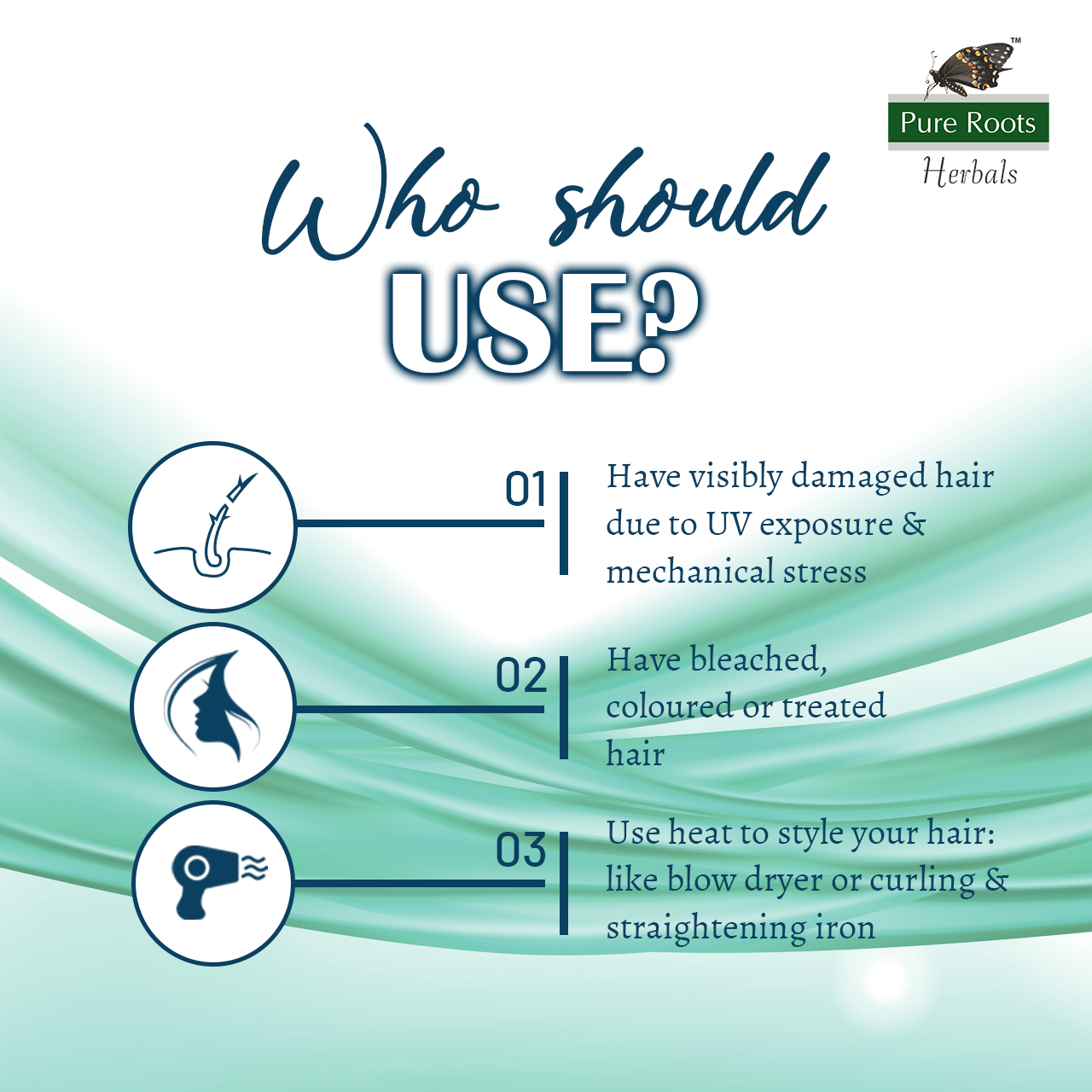 TM
Pure Roots
Herbals

Who should
USE?

01
Have visibly damaged hair due to UV exposure & mechanical stress

02
Have bleached, coloured or treated hair

03
Use heat to style your hair: like blow dryer or curling & straightening iron